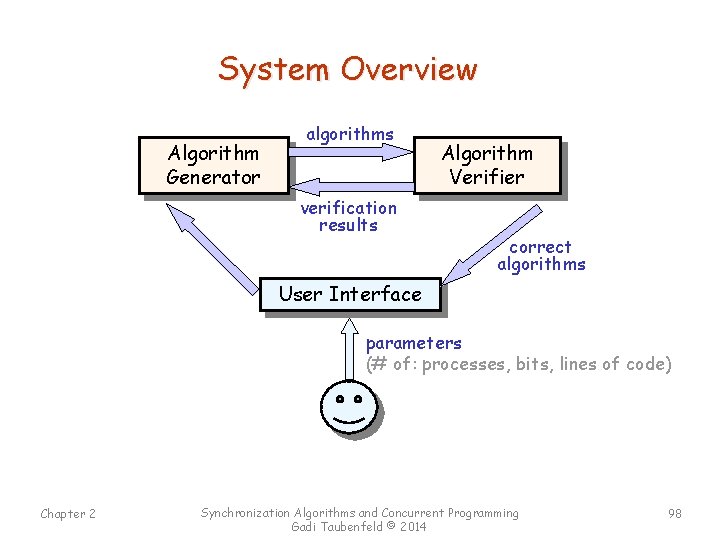 System Overview

Algorithm Generator

algorithms

Algorithm Verifier

verification results

correct algorithms

User Interface

parameters
(# of: processes, bits, lines of code)

Chapter 2

Synchronization Algorithms and Concurrent Programming
Gadi Taubenfeld © 2014

98